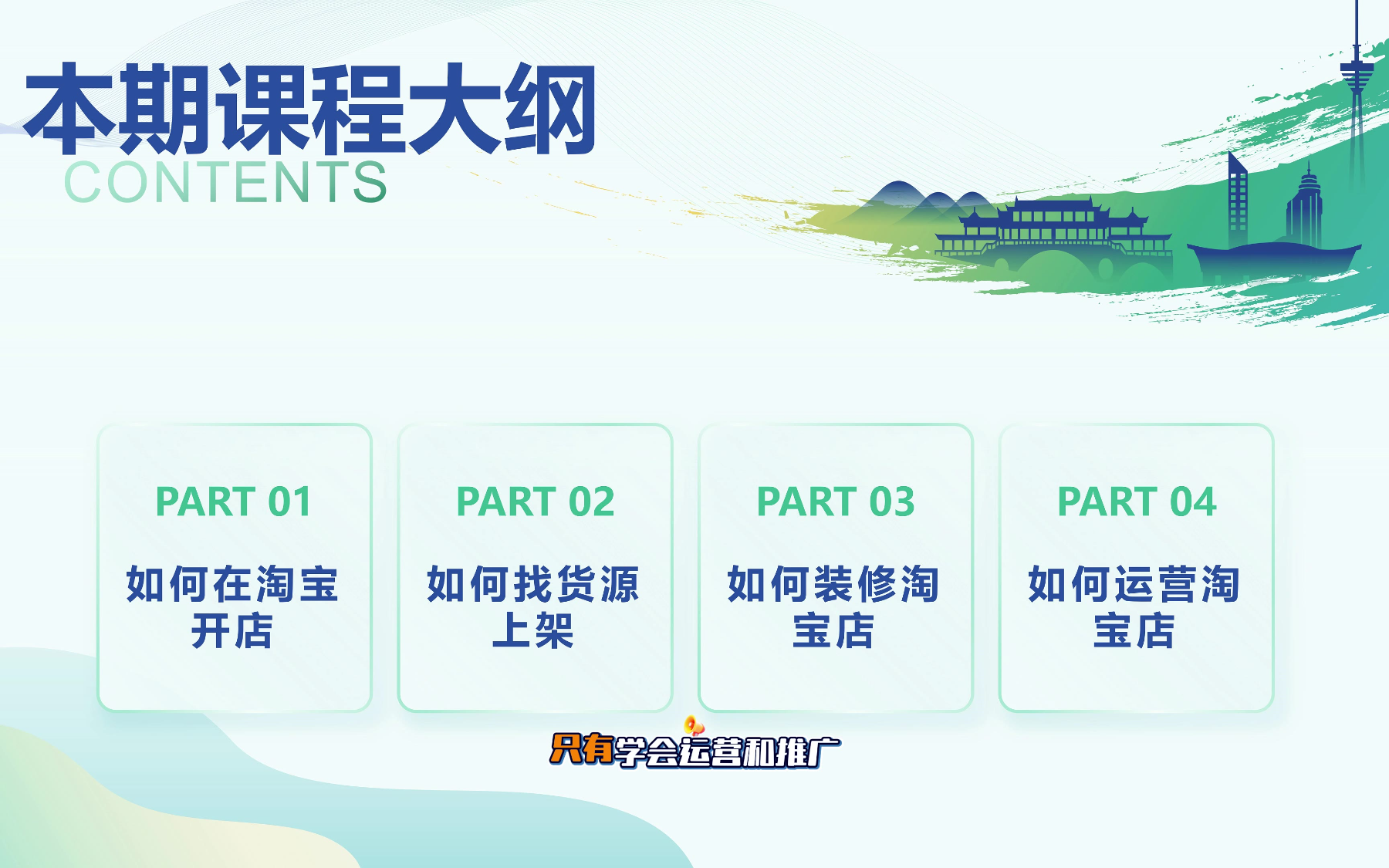 本期课程大纲
CONTENTS

PART 01
如何在淘宝开店

PART 02
如何找货源上架

PART 03
如何装修淘宝店

PART 04
如何运营淘宝店

只有学会运营和推广